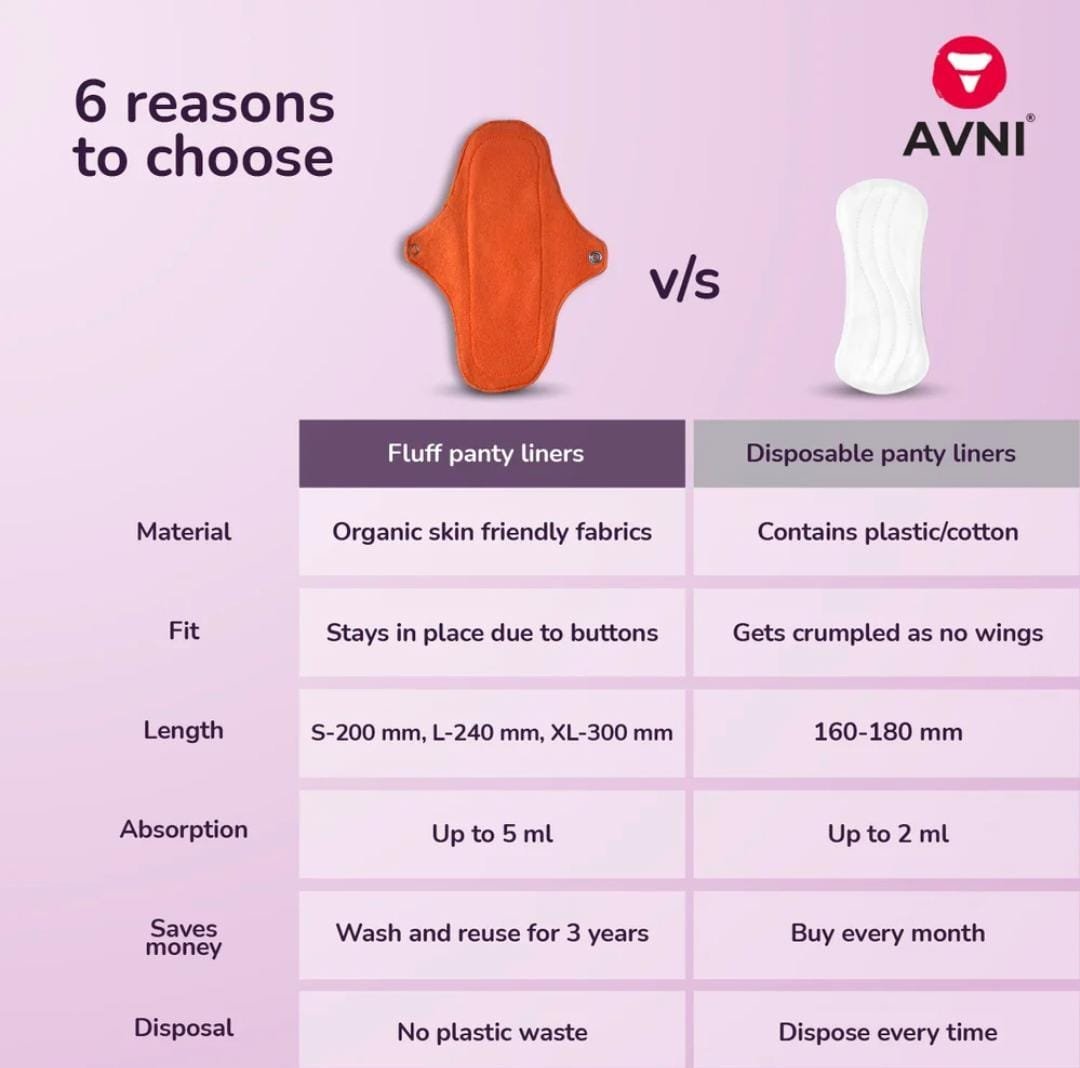 6 reasons to choose

AVNI®

v/s

| | Fluff panty liners | Disposable panty liners |
|---|---|---|
| Material | Organic skin friendly fabrics | Contains plastic/cotton |
| Fit | Stays in place due to buttons | Gets crumpled as no wings |
| Length | S-200 mm, L-240 mm, XL-300 mm | 160-180 mm |
| Absorption | Up to 5 ml | Up to 2 ml |
| Saves money | Wash and reuse for 3 years | Buy every month |
| Disposal | No plastic waste | Dispose every time |